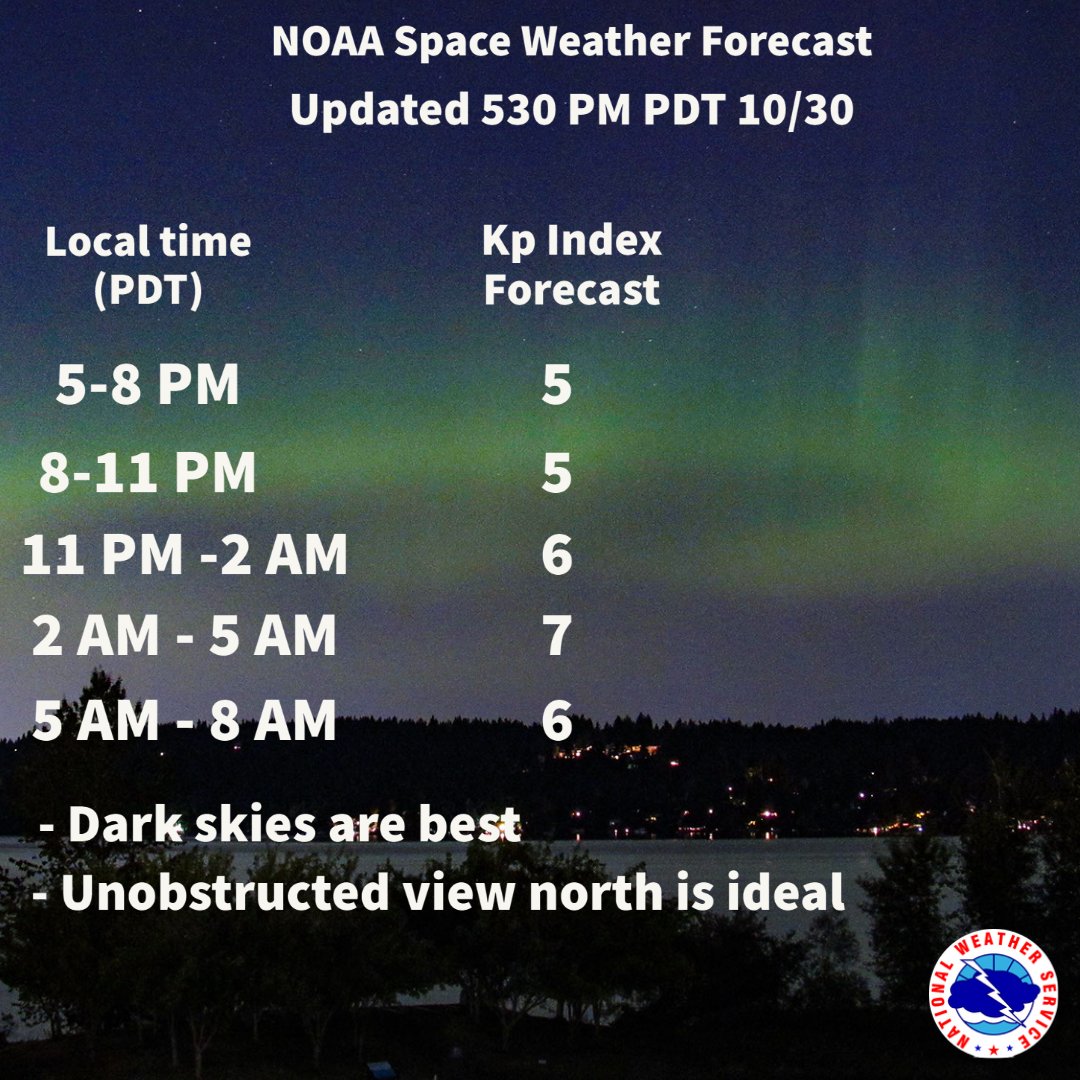 NOAA Space Weather Forecast
Updated 530 PM PDT 10/30

| Local time (PDT) | Kp Index Forecast |
|---|---|
| 5-8 PM | 5 |
| 8-11 PM | 5 |
| 11 PM -2 AM | 6 |
| 2 AM - 5 AM | 7 |
| 5 AM - 8 AM | 6 |

- Dark skies are best
- Unobstructed view north is ideal

NATIONAL WEATHER SERVICE